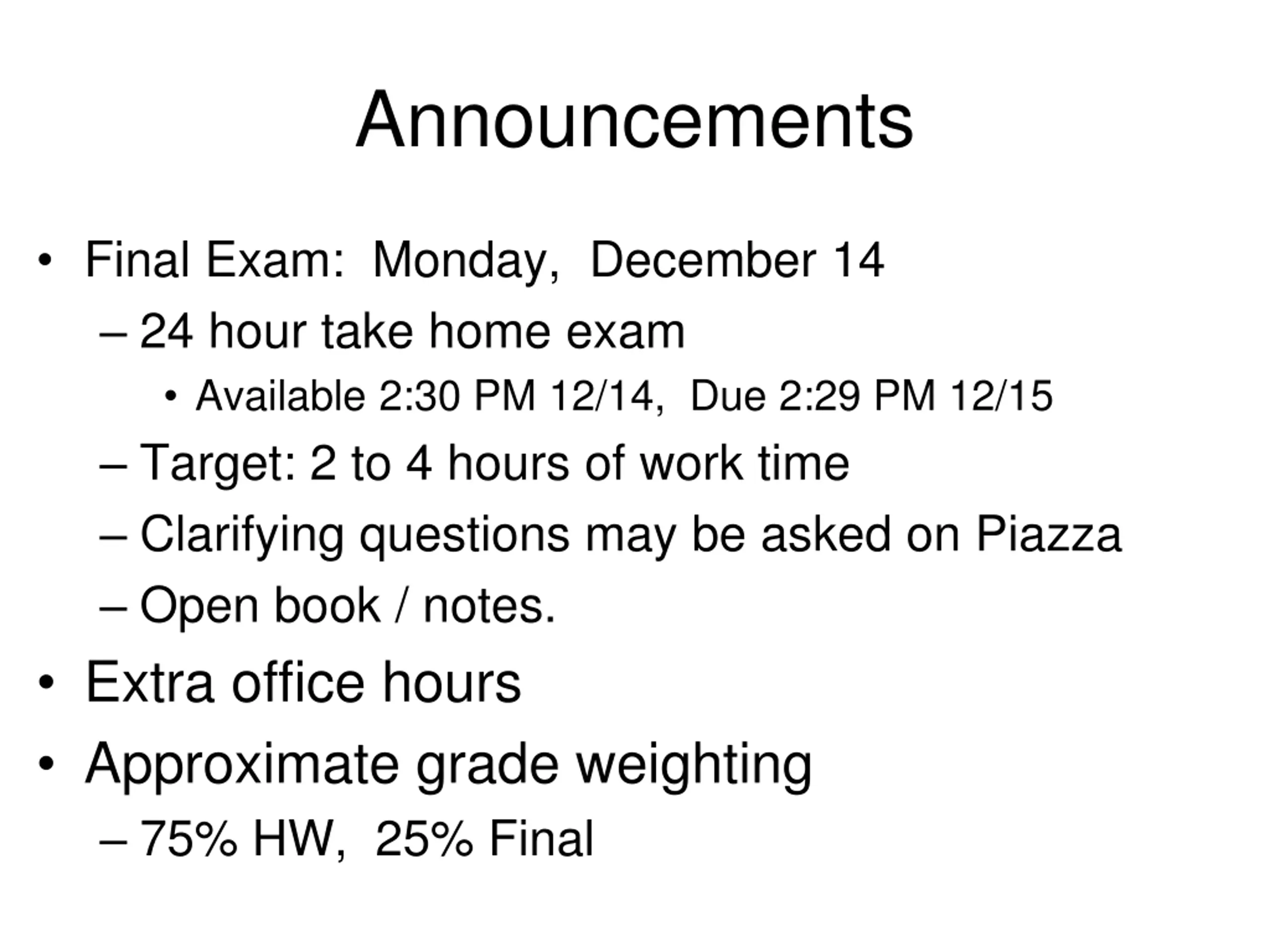 Announcements

• Final Exam: Monday, December 14
– 24 hour take home exam
• Available 2:30 PM 12/14, Due 2:29 PM 12/15
– Target: 2 to 4 hours of work time
– Clarifying questions may be asked on Piazza
– Open book / notes.
• Extra office hours
• Approximate grade weighting
– 75% HW, 25% Final